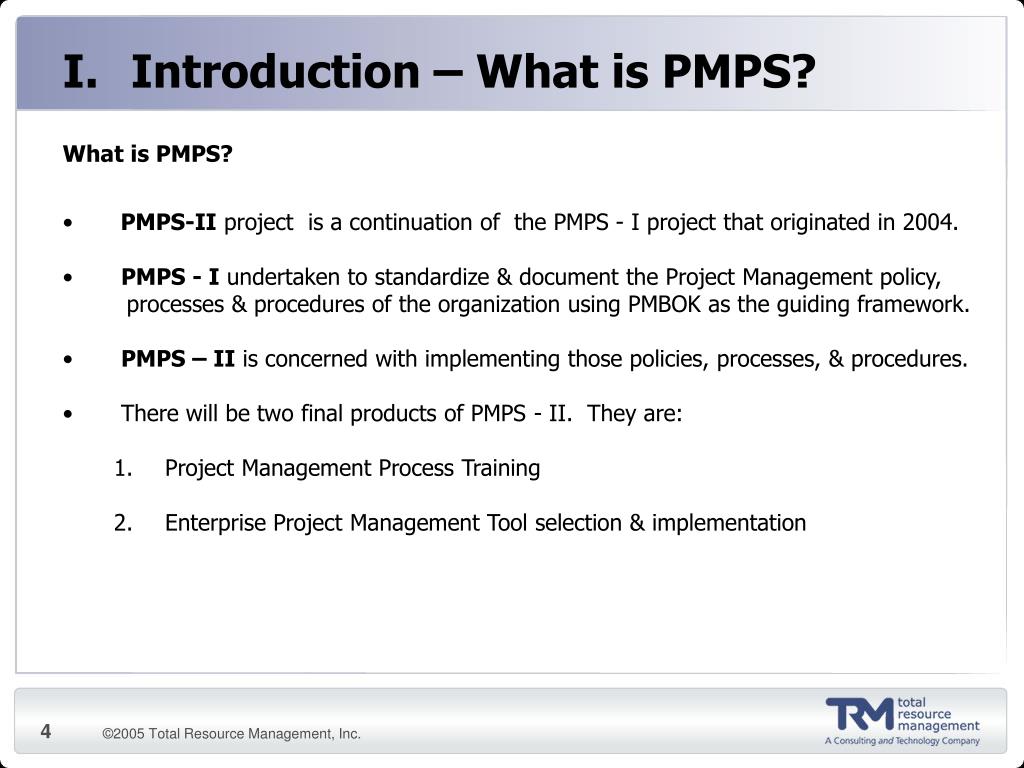 I. Introduction – What is PMPS?

What is PMPS?

• PMPS-II project is a continuation of the PMPS - I project that originated in 2004.

• PMPS - I undertaken to standardize & document the Project Management policy, processes & procedures of the organization using PMBOK as the guiding framework.

• PMPS – II is concerned with implementing those policies, processes, & procedures.

• There will be two final products of PMPS - II. They are:

1. Project Management Process Training

2. Enterprise Project Management Tool selection & implementation

4 ©2005 Total Resource Management, Inc.

TRM total resource management
A Consulting and Technology Company